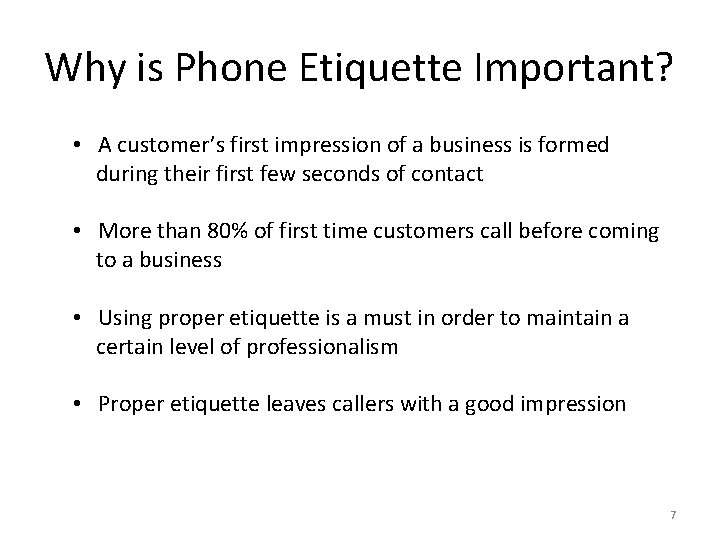 Why is Phone Etiquette Important?

• A customer's first impression of a business is formed during their first few seconds of contact

• More than 80% of first time customers call before coming to a business

• Using proper etiquette is a must in order to maintain a certain level of professionalism

• Proper etiquette leaves callers with a good impression

7